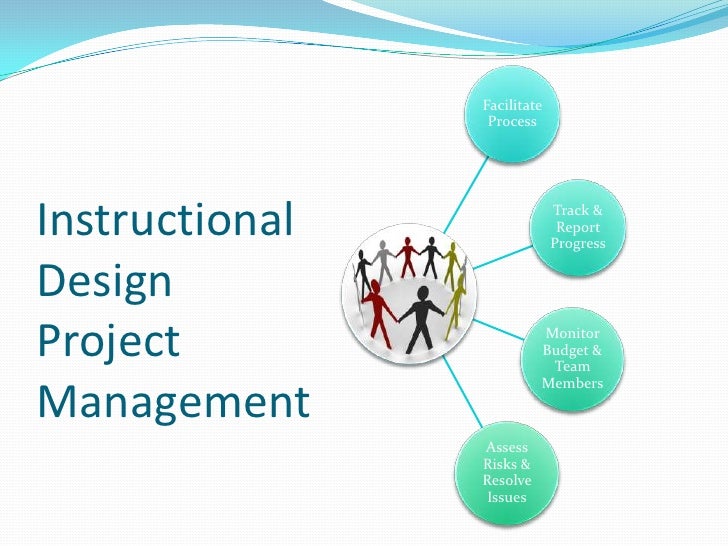 Instructional Design Project Management

Facilitate Process

Track & Report Progress

Monitor Budget & Team Members

Assess Risks & Resolve Issues